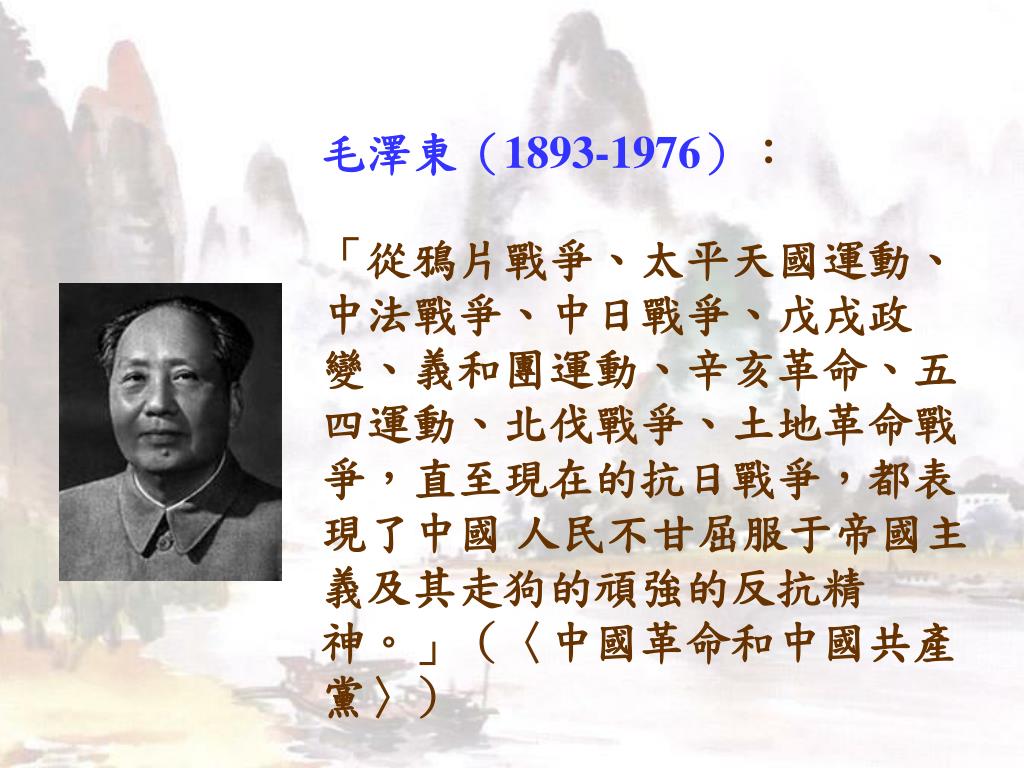 毛澤東（1893-1976）：

「從鴉片戰爭、太平天國運動、中法戰爭、中日戰爭、戊戌政變、義和團運動、辛亥革命、五四運動、北伐戰爭、土地革命戰爭，直至現在的抗日戰爭，都表現了中國 人民不甘屈服于帝國主義及其走狗的頑強的反抗精神。」（〈中國革命和中國共產黨〉）